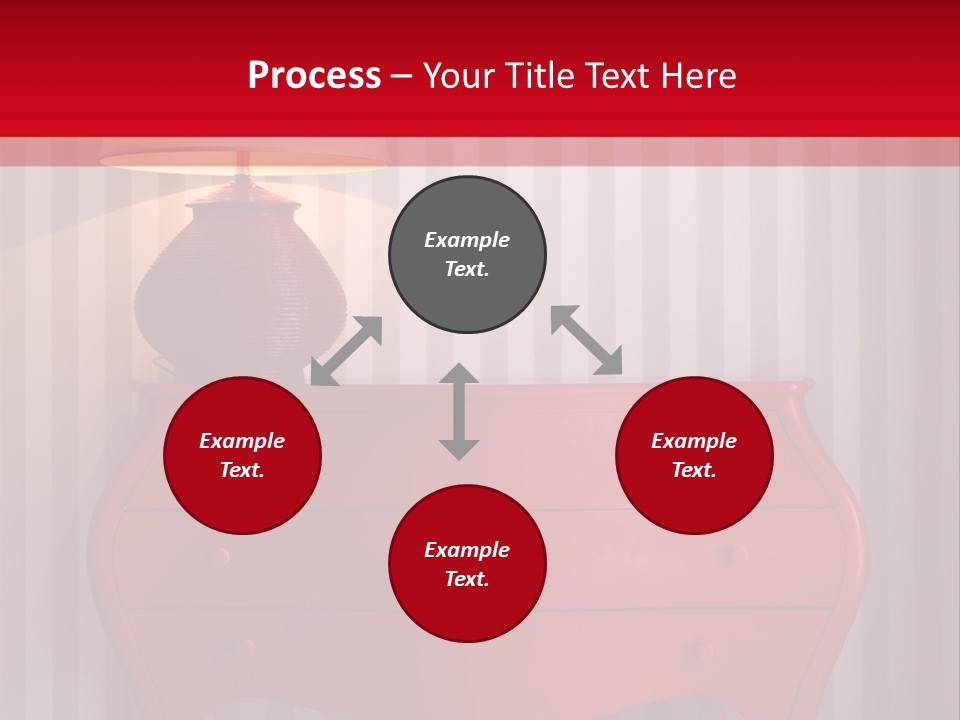 Process – Your Title Text Here

Example Text.

Example Text.

Example Text.

Example Text.